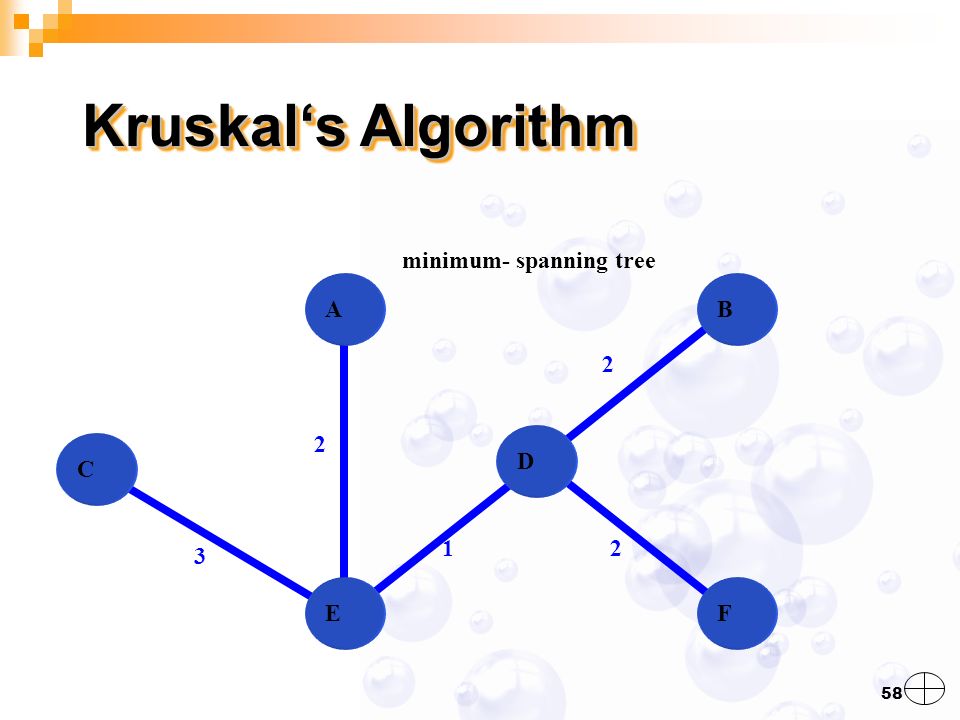 Kruskal‘s Algorithm

minimum- spanning tree

A

B

2

2

C

D

3

1

2

E

F

58